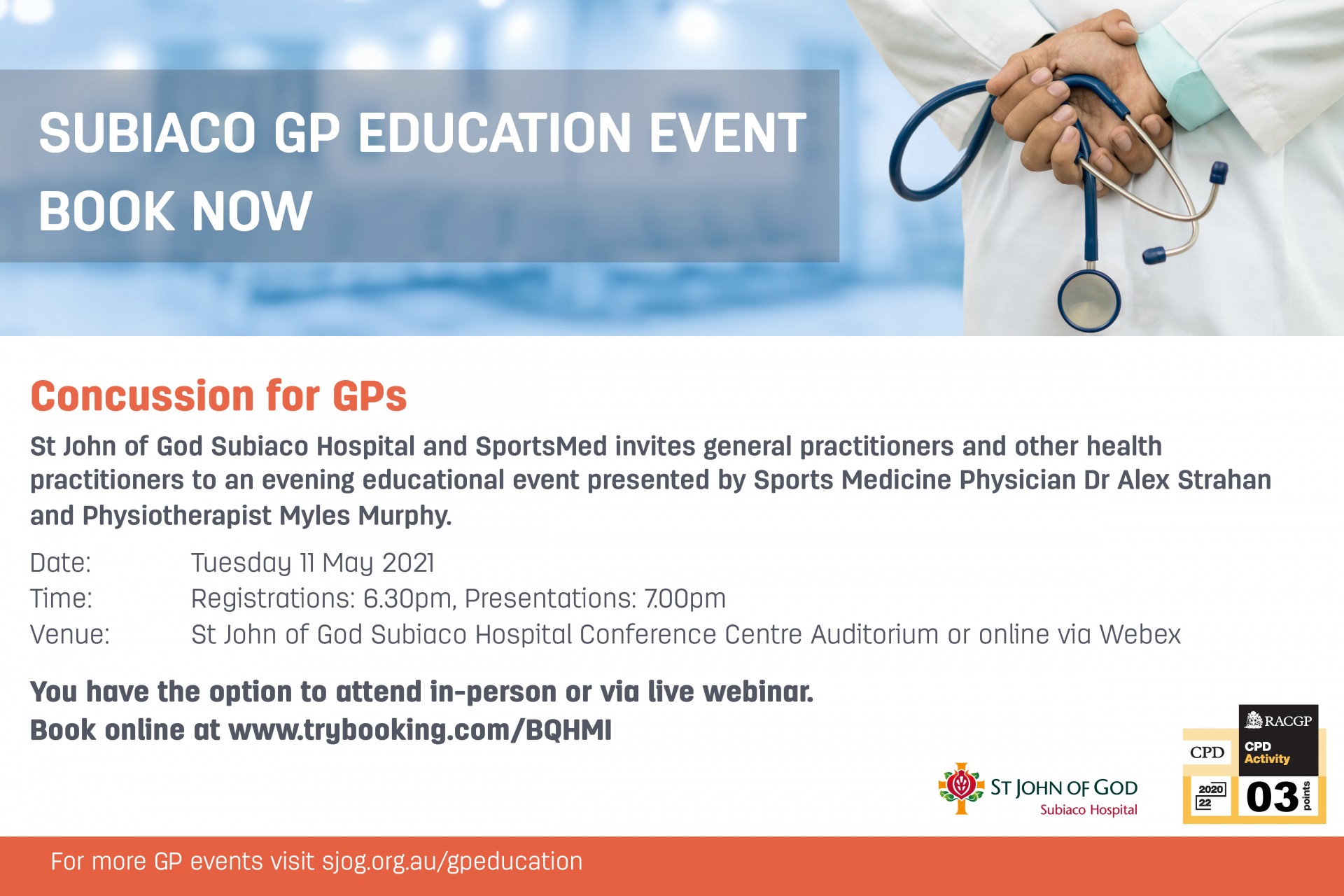 SUBIACO GP EDUCATION EVENT
BOOK NOW

Concussion for GPs

St John of God Subiaco Hospital and SportsMed invites general practitioners and other health practitioners to an evening educational event presented by Sports Medicine Physician Dr Alex Strahan and Physiotherapist Myles Murphy.

Date: Tuesday 11 May 2021
Time: Registrations: 6.30pm, Presentations: 7.00pm
Venue: St John of God Subiaco Hospital Conference Centre Auditorium or online via Webex

You have the option to attend in-person or via live webinar.
Book online at www.trybooking.com/BQHMI

ST JOHN OF GOD
Subiaco Hospital

RACGP
CPD
CPD Activity
2020
22
03 points

For more GP events visit sjog.org.au/gpeducation